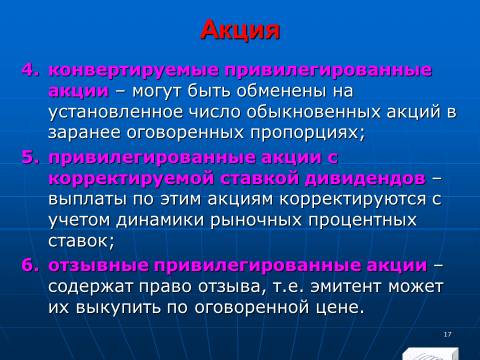 Акция

4. конвертируемые привилегированные акции – могут быть обменены на установленное число обыкновенных акций в заранее оговоренных пропорциях;

5. привилегированные акции с корректируемой ставкой дивидендов – выплаты по этим акциям корректируются с учетом динамики рыночных процентных ставок;

6. отзывные привилегированные акции – содержат право отзыва, т.е. эмитент может их выкупить по оговоренной цене.

17